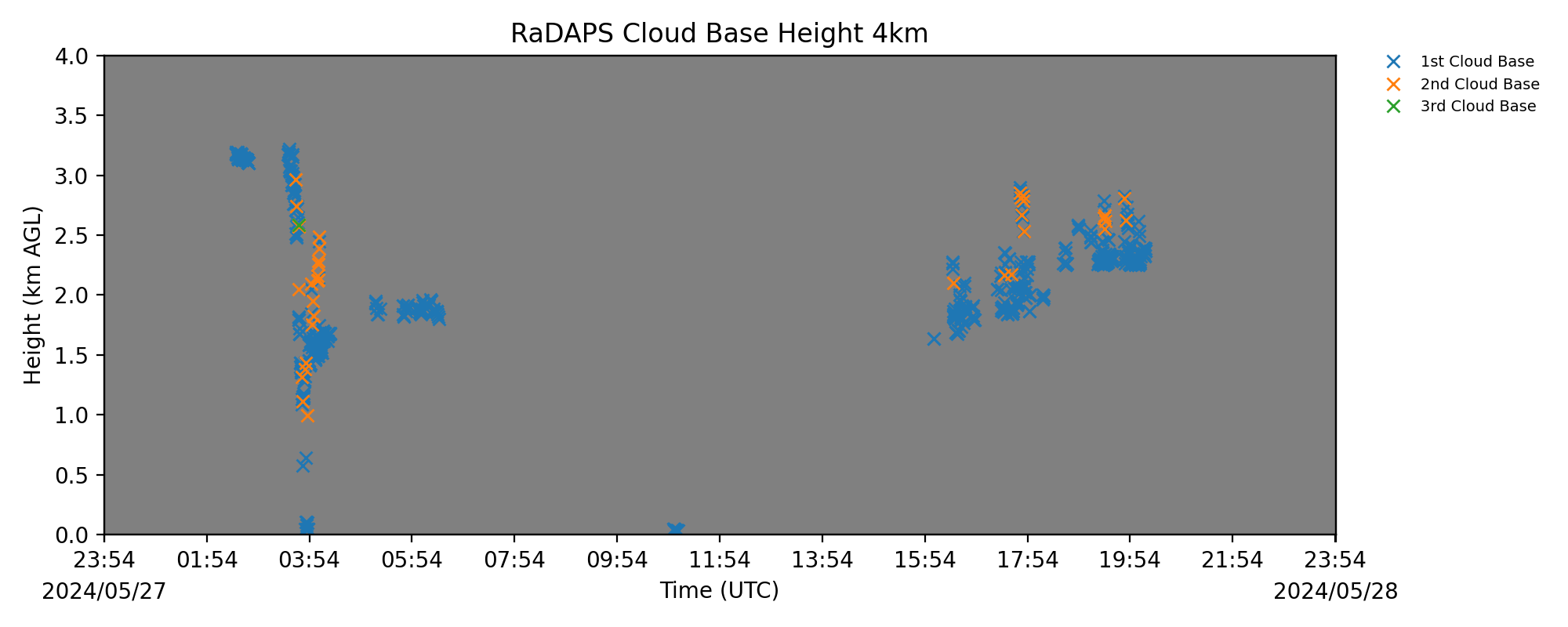 RaDAPS Cloud Base Height 4km

1st Cloud Base
2nd Cloud Base
3rd Cloud Base

Height (km AGL)

4.0
3.5
3.0
2.5
2.0
1.5
1.0
0.5
0.0

23:54
01:54
03:54
05:54
07:54
09:54
11:54
13:54
15:54
17:54
19:54
21:54
23:54

2024/05/27
Time (UTC)
2024/05/28